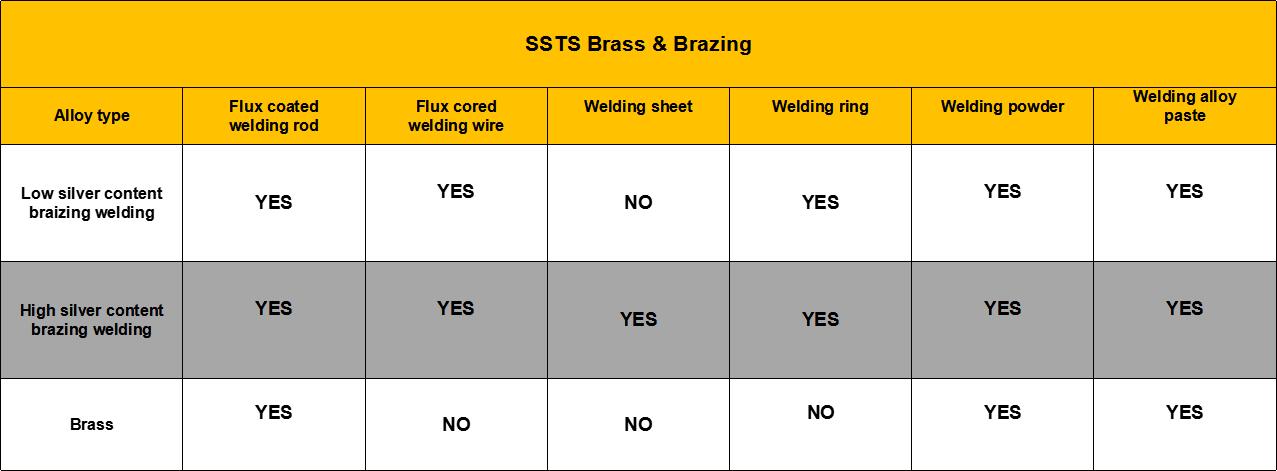 SSTS Brass & Brazing

| Alloy type | Flux coated welding rod | Flux cored welding wire | Welding sheet | Welding ring | Welding powder | Welding alloy paste |
|---|---|---|---|---|---|---|
| Low silver content braizing welding | YES | YES | NO | YES | YES | YES |
| High silver content brazing welding | YES | YES | YES | YES | YES | YES |
| Brass | YES | NO | NO | NO | YES | YES |